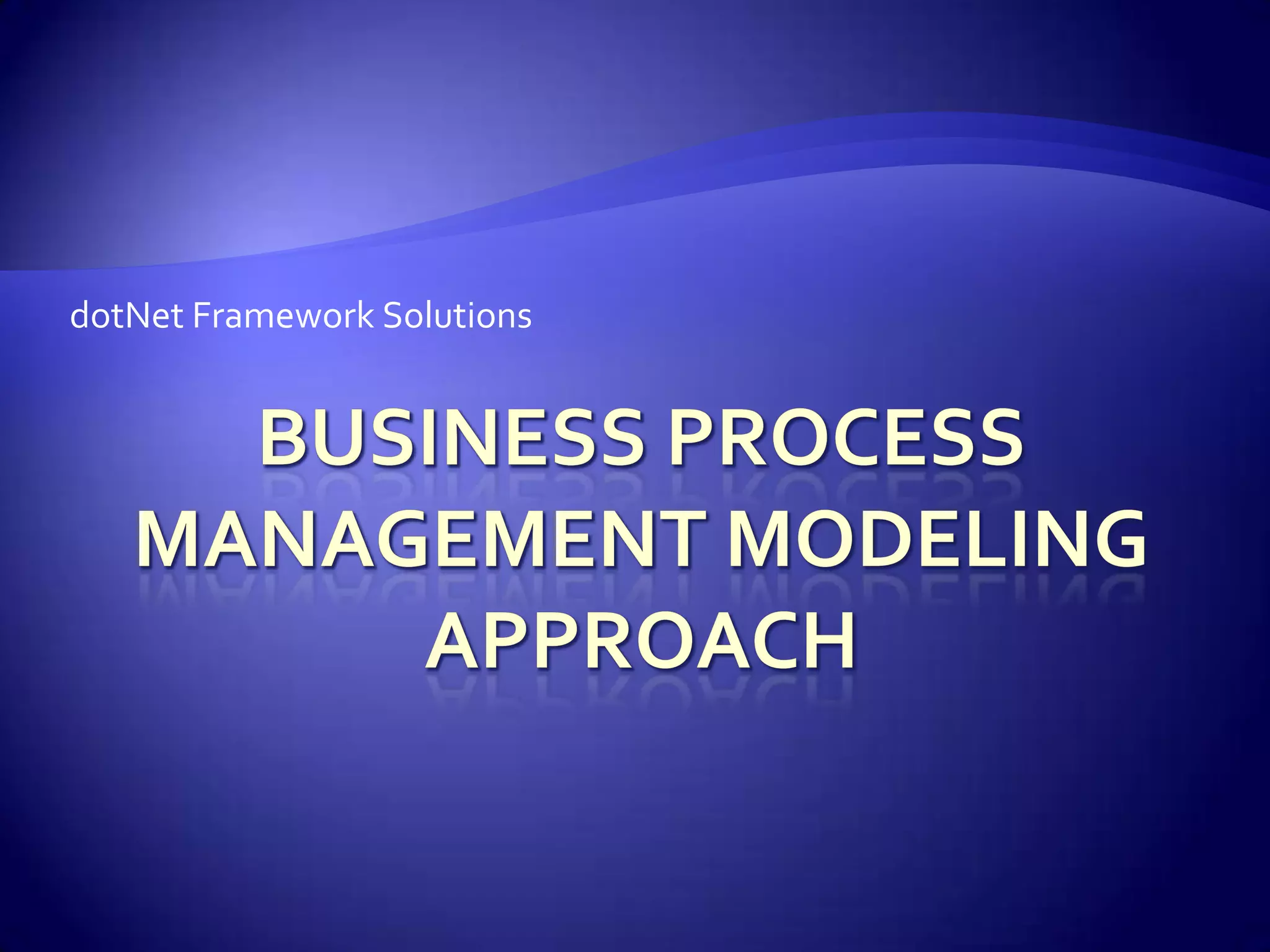 dotNet Framework Solutions

BUSINESS PROCESS MANAGEMENT MODELING APPROACH